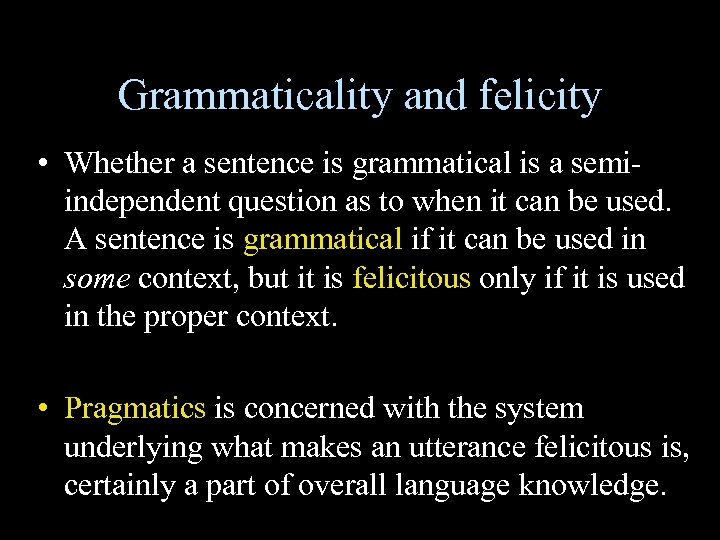 Grammaticality and felicity

• Whether a sentence is grammatical is a semi-independent question as to when it can be used. A sentence is grammatical if it can be used in some context, but it is felicitous only if it is used in the proper context.

• Pragmatics is concerned with the system underlying what makes an utterance felicitous is, certainly a part of overall language knowledge.